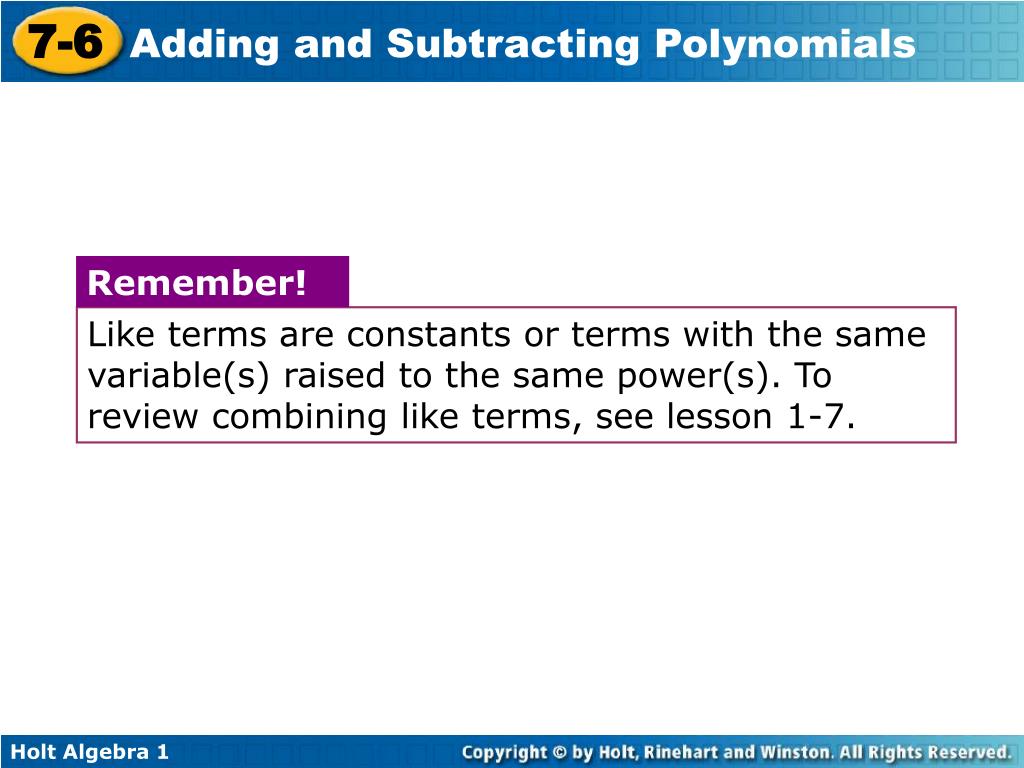 7-6 Adding and Subtracting Polynomials

Remember!

Like terms are constants or terms with the same variable(s) raised to the same power(s). To review combining like terms, see lesson 1-7.

Holt Algebra 1

Copyright © by Holt, Rinehart and Winston. All Rights Reserved.